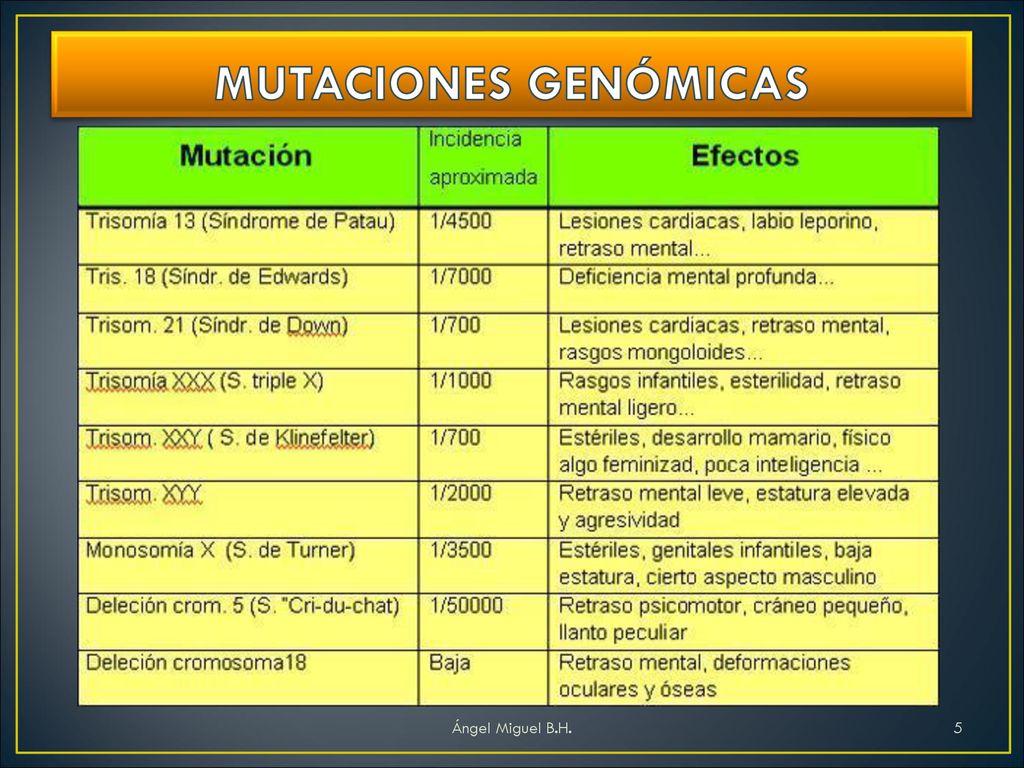 MUTACIONES GENÓMICAS

| Mutación | Incidencia aproximada | Efectos |
|---|---|---|
| Trisomía 13 (Síndrome de Patau) | 1/4500 | Lesiones cardiacas, labio leporino, retraso mental... |
| Tris. 18 (Síndr. de Edwards) | 1/7000 | Deficiencia mental profunda... |
| Trisom. 21 (Síndr. de Down) | 1/700 | Lesiones cardiacas, retraso mental, rasgos mongoloides... |
| Trisomía XXX (S. triple X) | 1/1000 | Rasgos infantiles, esterilidad, retraso mental ligero... |
| Trisom. XXY ( S. de Klinefelter) | 1/700 | Estériles, desarrollo mamario, físico algo feminizad, poca inteligencia ... |
| Trisom. XYY | 1/2000 | Retraso mental leve, estatura elevada y agresividad |
| Monosomía X (S. de Turner) | 1/3500 | Estériles, genitales infantiles, baja estatura, cierto aspecto masculino |
| Deleción crom. 5 (S. "Cri-du-chat) | 1/50000 | Retraso psicomotor, cráneo pequeño, llanto peculiar |
| Deleción cromosoma18 | Baja | Retraso mental, deformaciones oculares y óseas |

Ángel Miguel B.H.

5